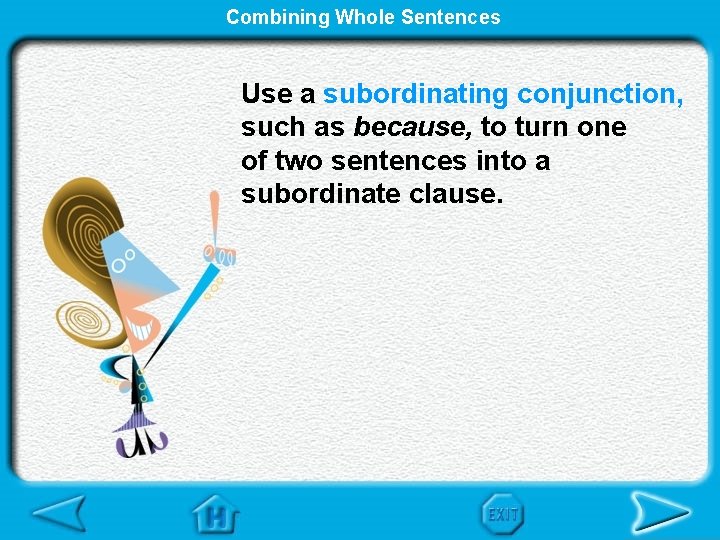 Combining Whole Sentences

Use a subordinating conjunction, such as because, to turn one of two sentences into a subordinate clause.

H

EXIT